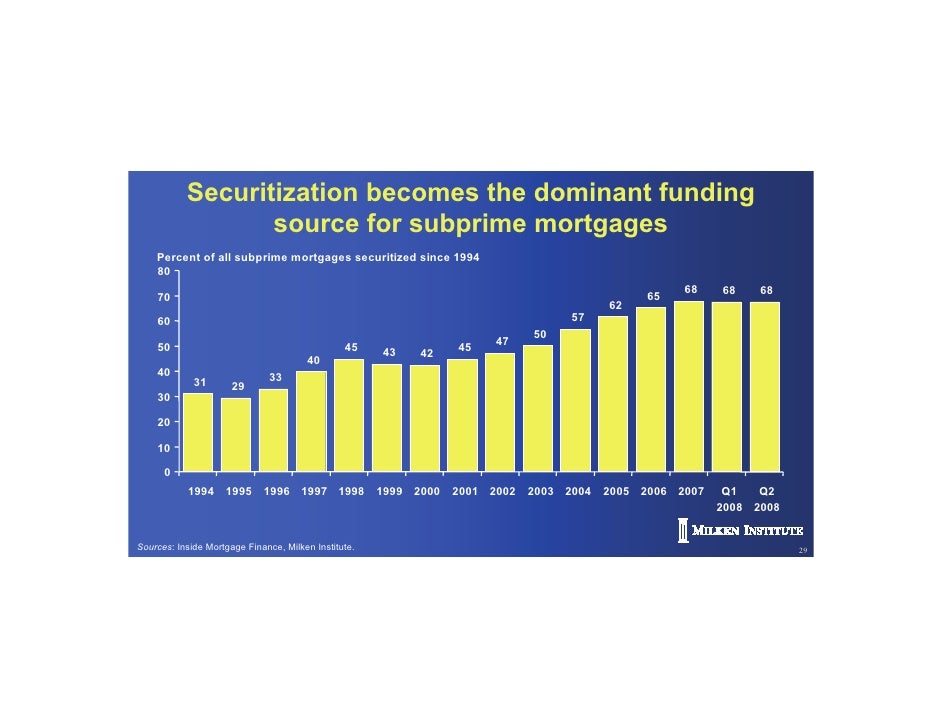 Securitization becomes the dominant funding source for subprime mortgages

Percent of all subprime mortgages securitized since 1994

80
70
60
50
40
30
20
10
0

31 29 33 40 45 43 42 45 47 50 57 62 65 68 68 68

1994 1995 1996 1997 1998 1999 2000 2001 2002 2003 2004 2005 2006 2007 Q1 2008 Q2 2008

MILKEN INSTITUTE

Sources: Inside Mortgage Finance, Milken Institute.

29